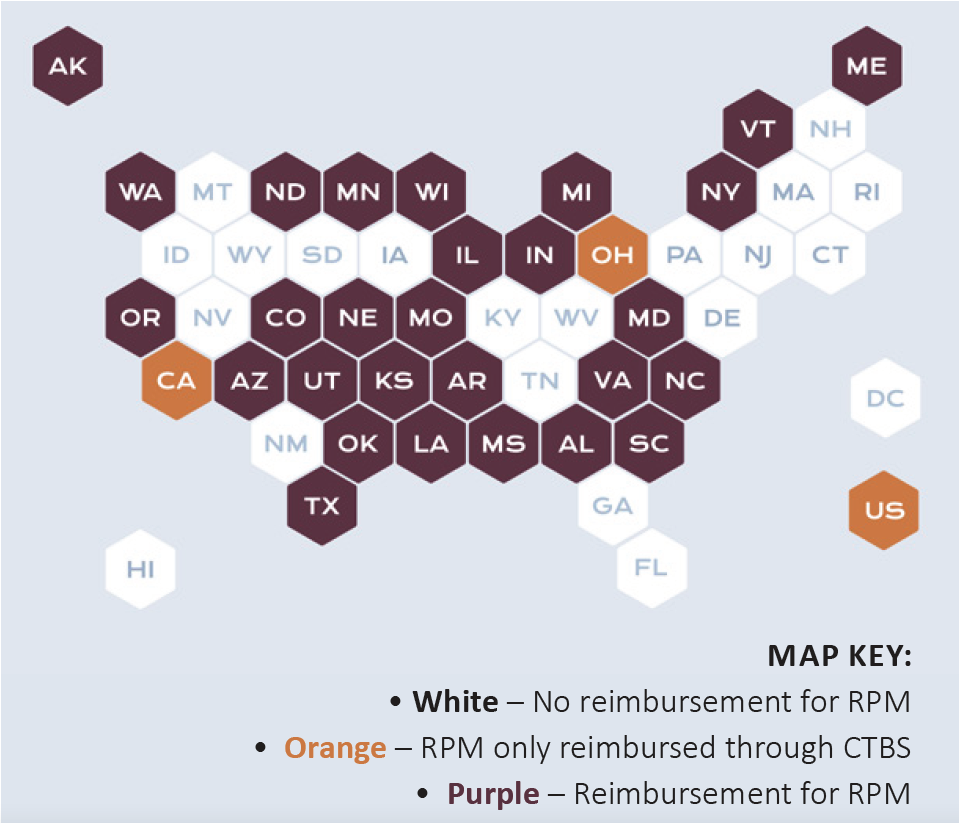 AK

ME

VT NH

WA MT ND MN WI MI NY MA RI

ID WY SD IA IL IN OH PA NJ CT

OR NV CO NE MO KY WV MD DE

CA AZ UT KS AR TN VA NC

DC

NM OK LA MS AL SC

TX GA

US

HI FL

MAP KEY:

• White – No reimbursement for RPM

• Orange – RPM only reimbursed through CTBS

• Purple – Reimbursement for RPM